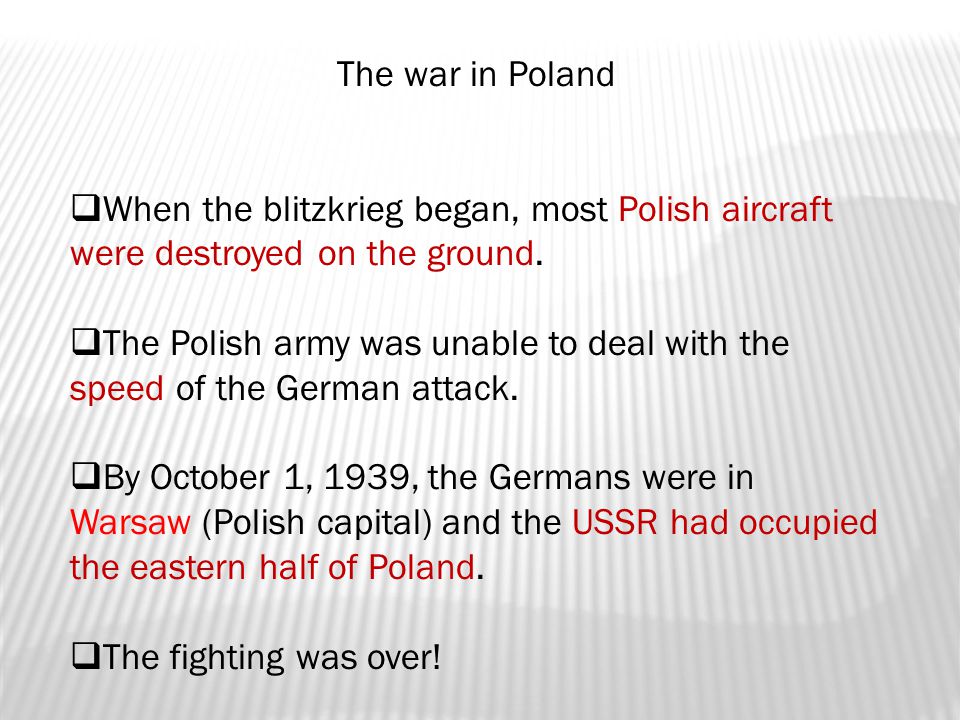 The war in Poland

❑When the blitzkrieg began, most Polish aircraft were destroyed on the ground.

❑The Polish army was unable to deal with the speed of the German attack.

❑By October 1, 1939, the Germans were in Warsaw (Polish capital) and the USSR had occupied the eastern half of Poland.

❑The fighting was over!